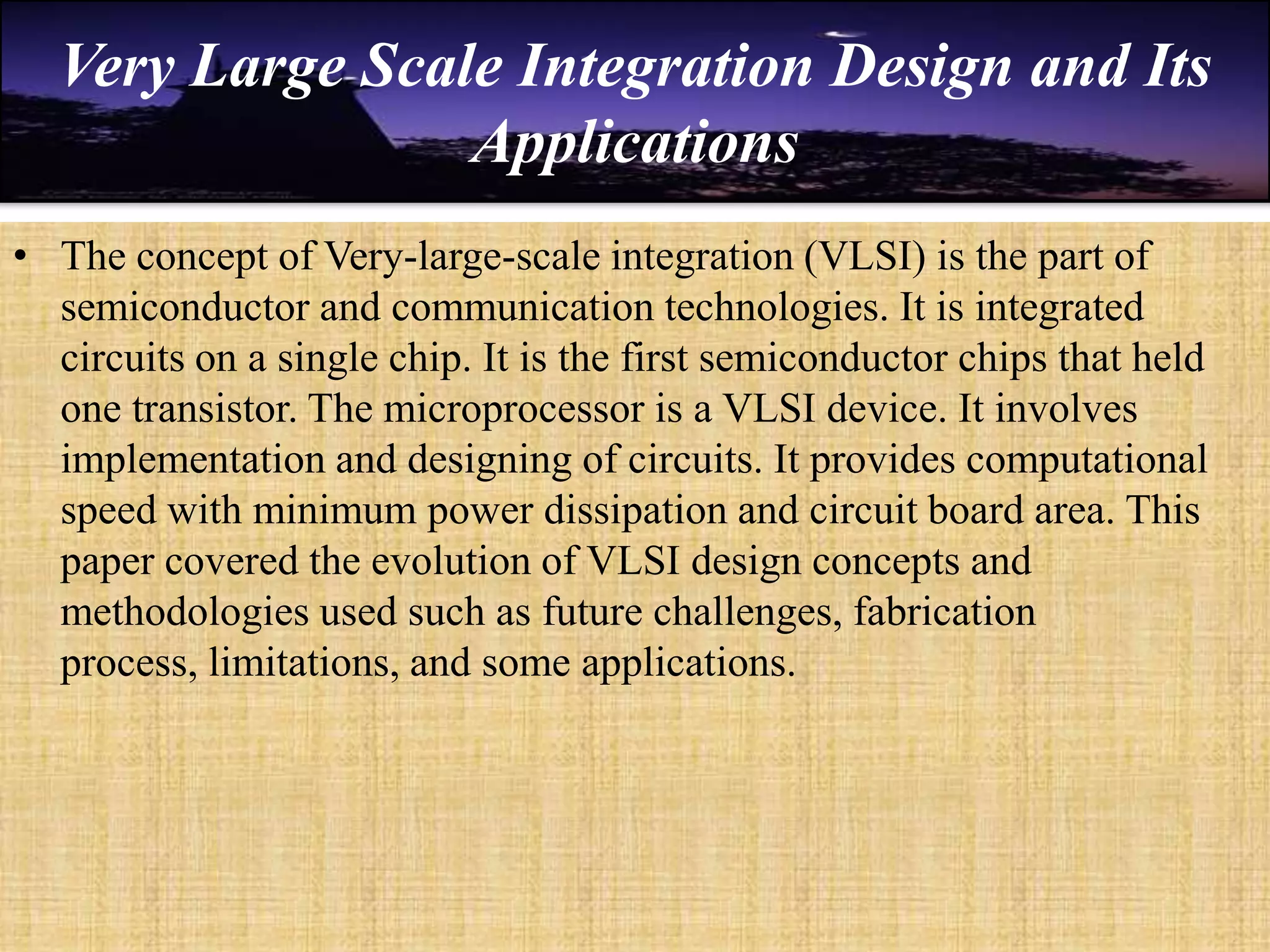 Very Large Scale Integration Design and Its Applications

• The concept of Very-large-scale integration (VLSI) is the part of semiconductor and communication technologies. It is integrated circuits on a single chip. It is the first semiconductor chips that held one transistor. The microprocessor is a VLSI device. It involves implementation and designing of circuits. It provides computational speed with minimum power dissipation and circuit board area. This paper covered the evolution of VLSI design concepts and methodologies used such as future challenges, fabrication process, limitations, and some applications.